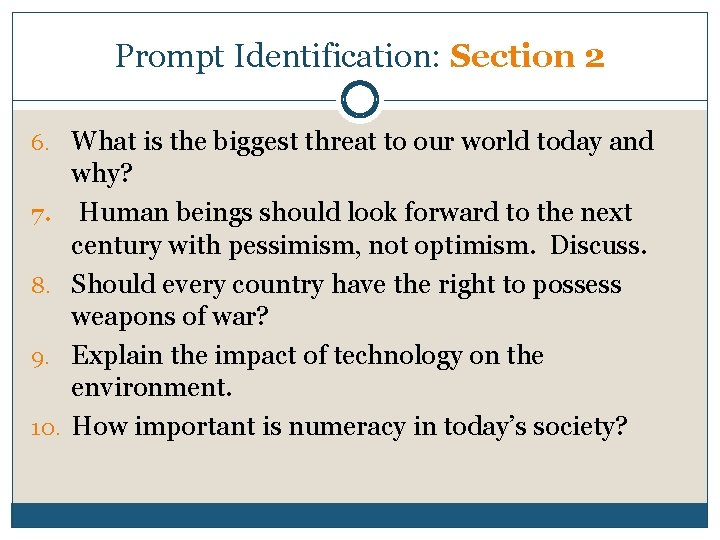 Prompt Identification: Section 2

6. What is the biggest threat to our world today and why?
7. Human beings should look forward to the next century with pessimism, not optimism. Discuss.
8. Should every country have the right to possess weapons of war?
9. Explain the impact of technology on the environment.
10. How important is numeracy in today's society?